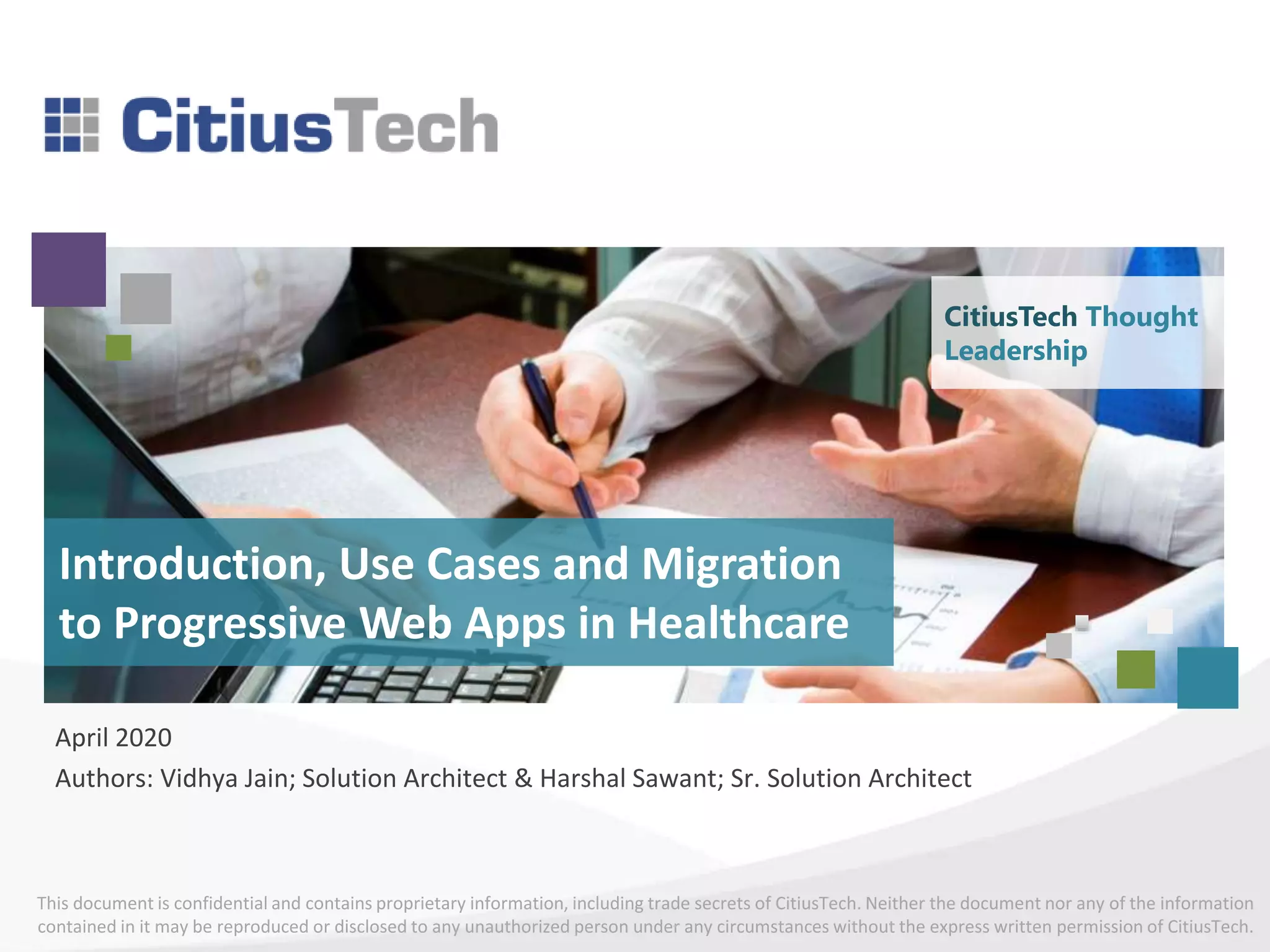 CitiusTech

CitiusTech Thought Leadership

Introduction, Use Cases and Migration to Progressive Web Apps in Healthcare

April 2020

Authors: Vidhya Jain; Solution Architect & Harshal Sawant; Sr. Solution Architect

This document is confidential and contains proprietary information, including trade secrets of CitiusTech. Neither the document nor any of the information contained in it may be reproduced or disclosed to any unauthorized person under any circumstances without the express written permission of CitiusTech.